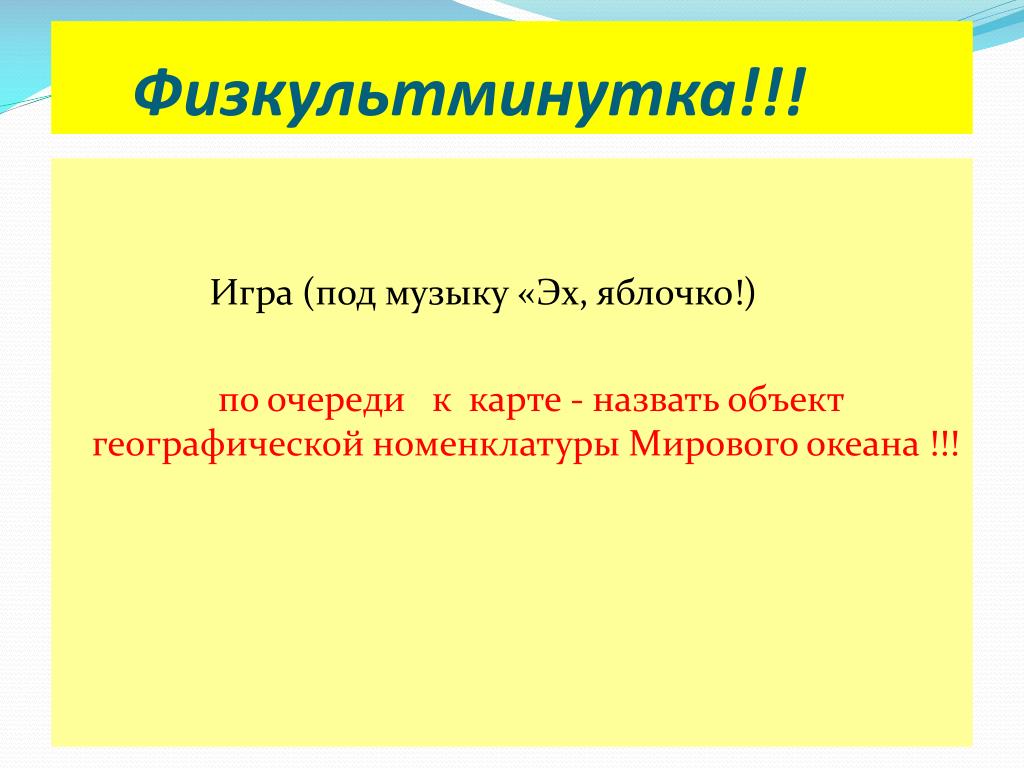 Физкультминутка!!!

Игра (под музыку «Эх, яблочко!)

по очереди к карте - назвать объект географической номенклатуры Мирового океана !!!